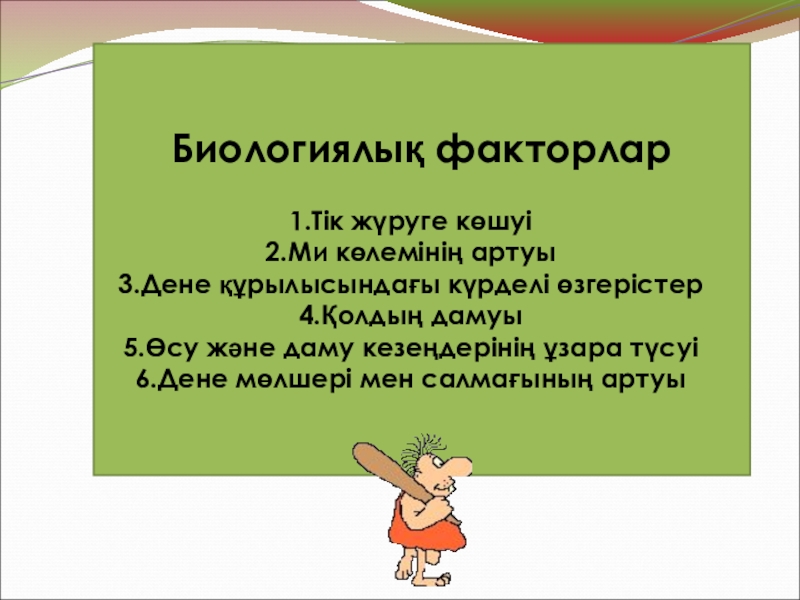 Биологиялық факторлар

1.Тік жүруге көшуі
2.Ми көлемінің артуы
3.Дене құрылысындағы күрделі өзгерістер
4.Қолдың дамуы
5.Өсу және даму кезеңдерінің ұзара түсуі
6.Дене мөлшері мен салмағының артуы